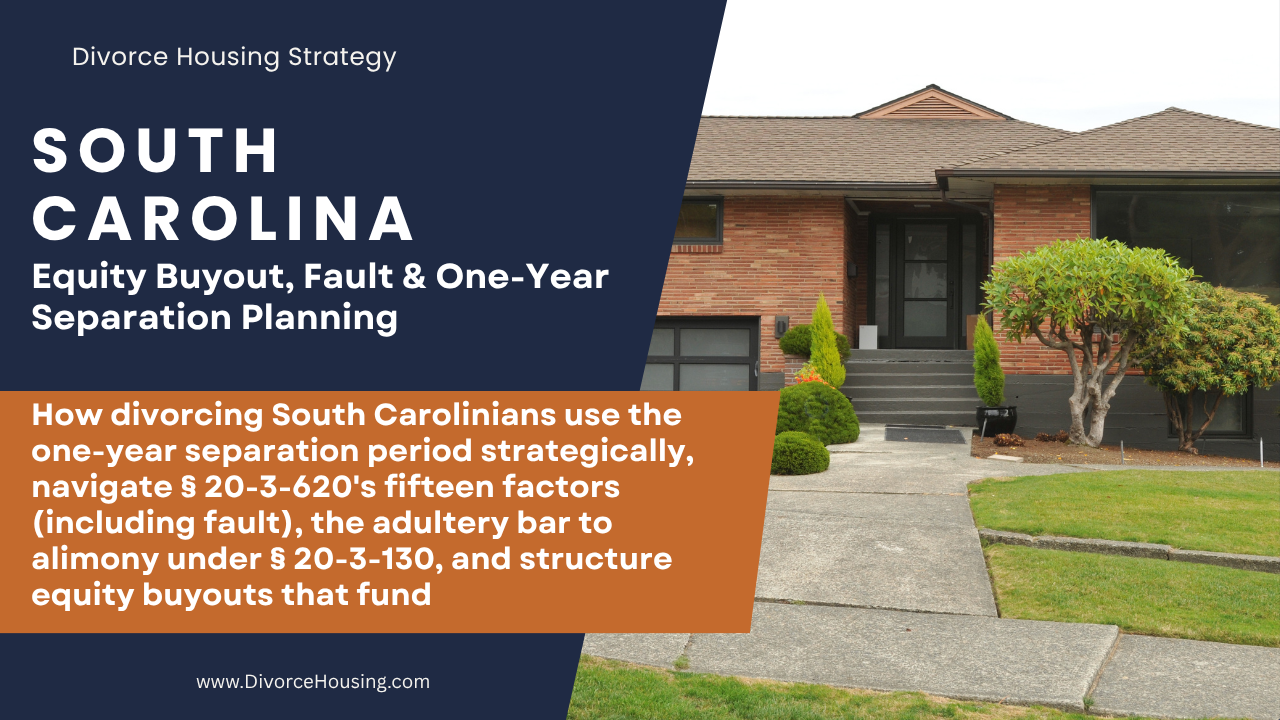 Divorce Housing Strategy

SOUTH CAROLINA

Equity Buyout, Fault & One-Year Separation Planning

How divorcing South Carolinians use the one-year separation period strategically, navigate § 20-3-620's fifteen factors (including fault), the adultery bar to alimony under § 20-3-130, and structure equity buyouts that fund

www.DivorceHousing.com